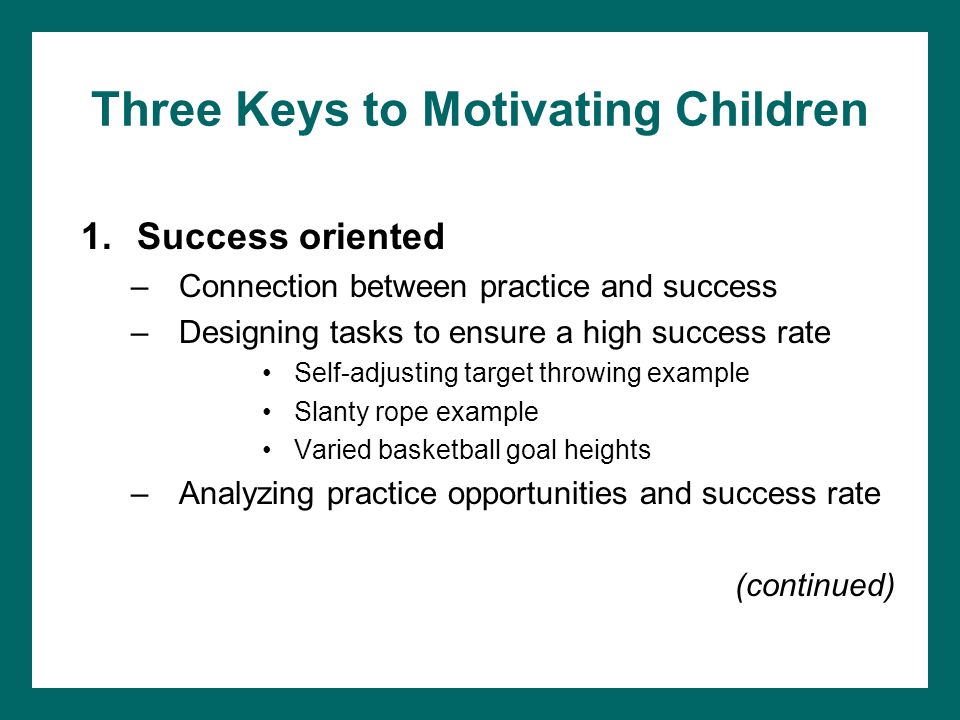 Three Keys to Motivating Children

1. Success oriented
– Connection between practice and success
– Designing tasks to ensure a high success rate
• Self-adjusting target throwing example
• Slanty rope example
• Varied basketball goal heights
– Analyzing practice opportunities and success rate

(continued)